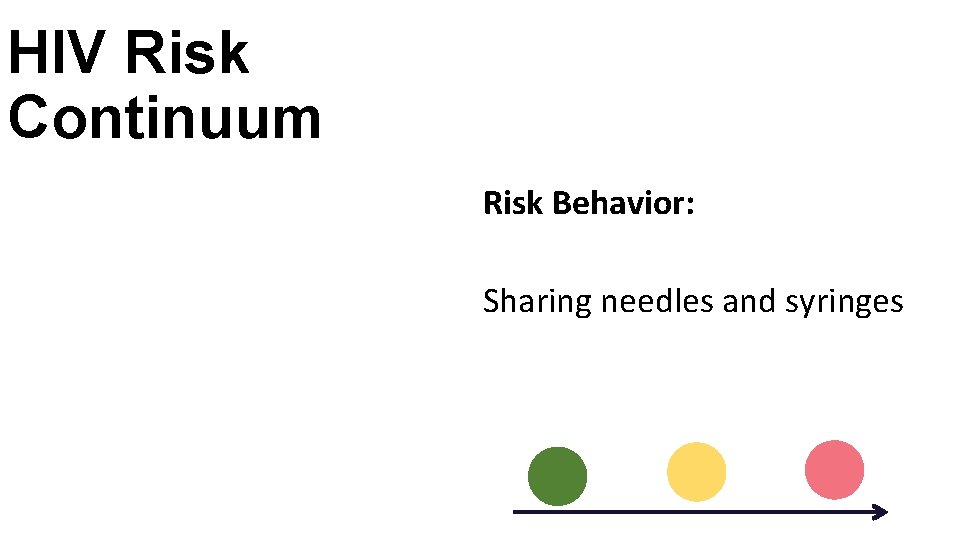 HIV Risk Continuum

Risk Behavior:

Sharing needles and syringes